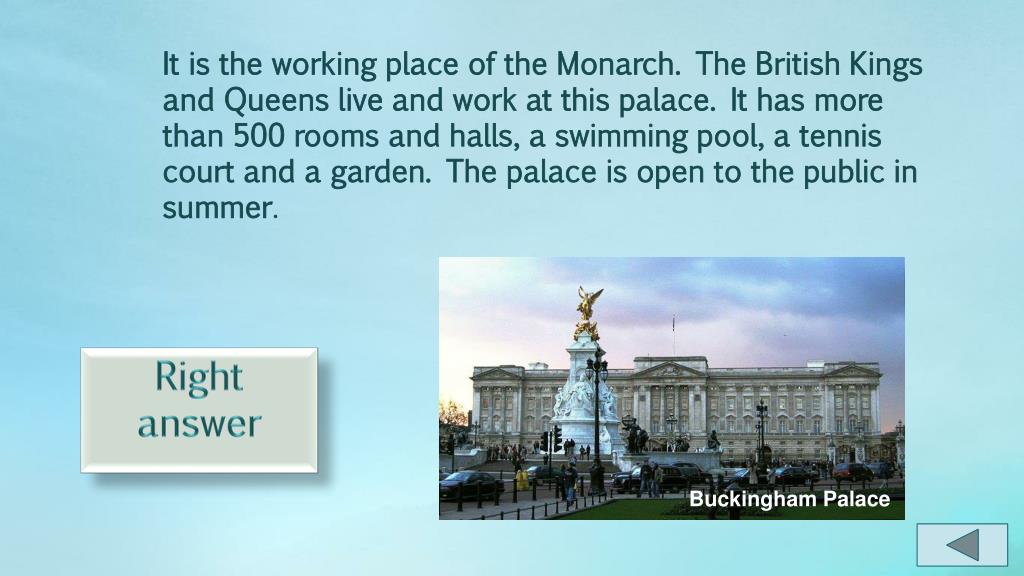 It is the working place of the Monarch. The British Kings and Queens live and work at this palace. It has more than 500 rooms and halls, a swimming pool, a tennis court and a garden. The palace is open to the public in summer.

Right answer

Buckingham Palace